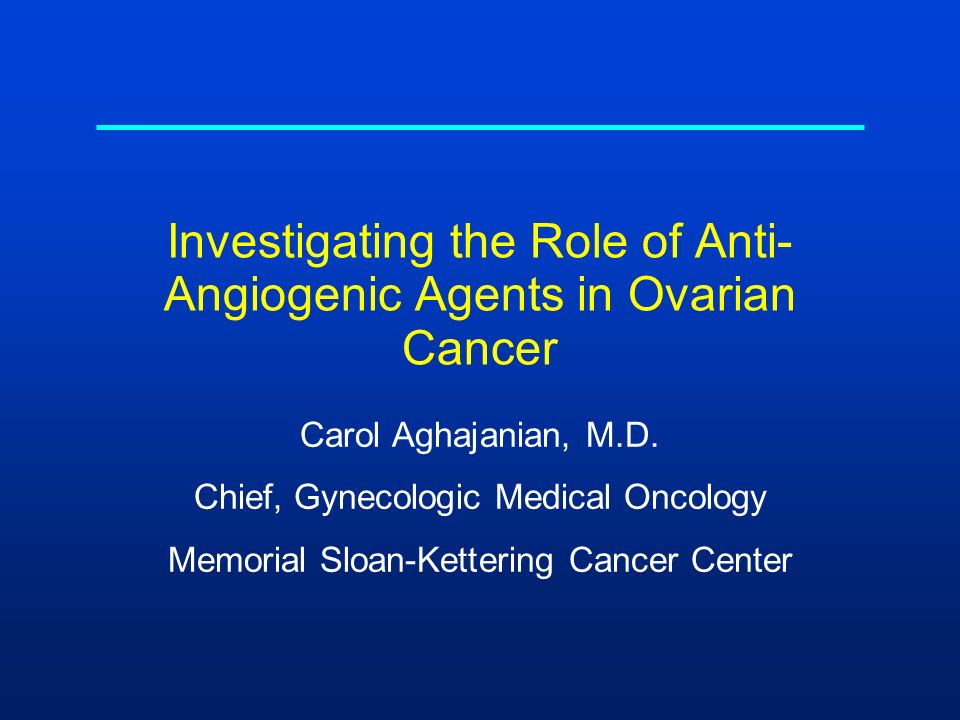 Investigating the Role of Anti-Angiogenic Agents in Ovarian Cancer

Carol Aghajanian, M.D.

Chief, Gynecologic Medical Oncology

Memorial Sloan-Kettering Cancer Center